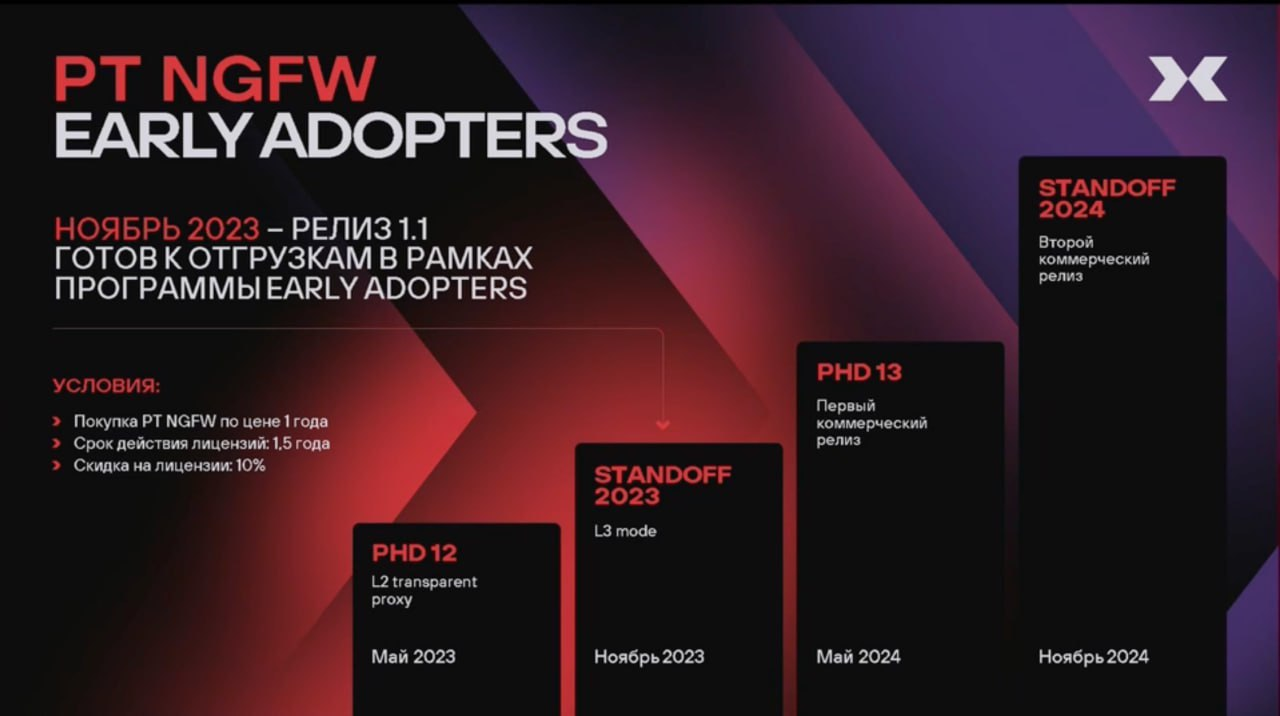 PT NGFW
EARLY ADOPTERS

НОЯБРЬ 2023 – РЕЛИЗ 1.1
ГОТОВ К ОТГРУЗКАМ В РАМКАХ
ПРОГРАММЫ EARLY ADOPTERS

УСЛОВИЯ:
Покупка PT NGFW по цене 1 года
Срок действия лицензий: 1,5 года
Скидка на лицензии: 10%

PHD 12
L2 transparent proxy
Май 2023

STANDOFF 2023
L3 mode
Ноябрь 2023

PHD 13
Первый коммерческий релиз
Май 2024

STANDOFF 2024
Второй коммерческий релиз
Ноябрь 2024